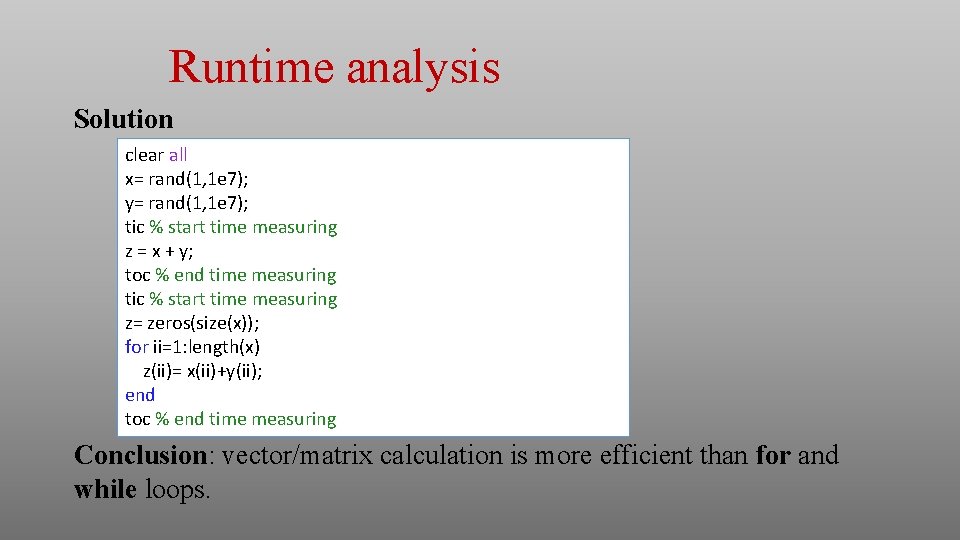 Runtime analysis

Solution

clear all
x= rand(1,1e7);
y= rand(1,1e7);
tic % start time measuring
z = x + y;
toc % end time measuring
tic % start time measuring
z= zeros(size(x));
for ii=1:length(x)
  z(ii)= x(ii)+y(ii);
end
toc % end time measuring

Conclusion: vector/matrix calculation is more efficient than for and while loops.